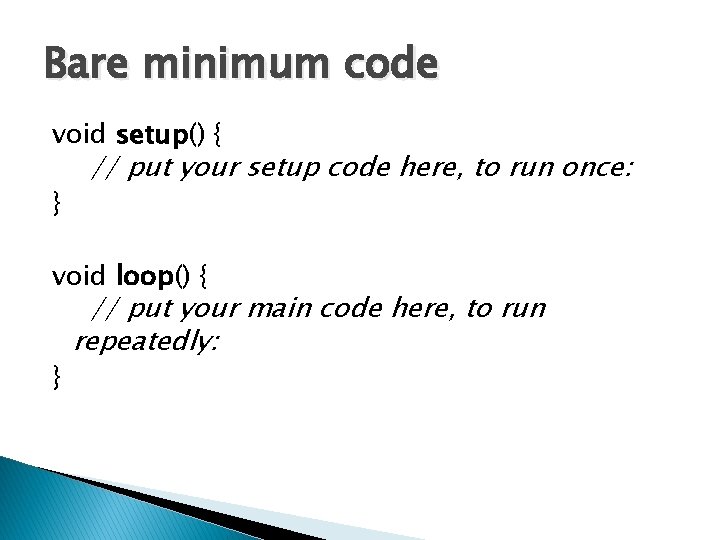 Bare minimum code

void setup() {
  // put your setup code here, to run once:
}

void loop() {
  // put your main code here, to run repeatedly:
}